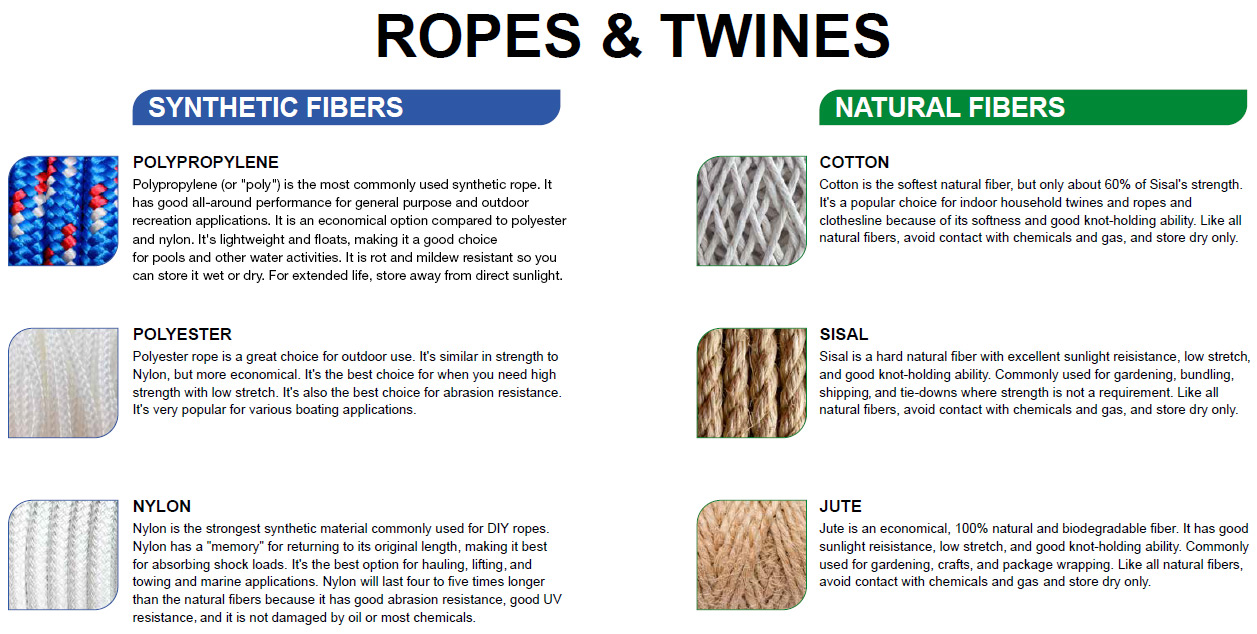 ROPES & TWINES

SYNTHETIC FIBERS

POLYPROPYLENE
Polypropylene (or "poly") is the most commonly used synthetic rope. It has good all-around performance for general purpose and outdoor recreation applications. It is an economical option compared to polyester and nylon. It's lightweight and floats, making it a good choice for pools and other water activities. It is rot and mildew resistant so you can store it wet or dry. For extended life, store away from direct sunlight.

POLYESTER
Polyester rope is a great choice for outdoor use. It's similar in strength to Nylon, but more economical. It's the best choice for when you need high strength with low stretch. It's also the best choice for abrasion resistance. It's very popular for various boating applications.

NYLON
Nylon is the strongest synthetic material commonly used for DIY ropes. Nylon has a "memory" for returning to its original length, making it best for absorbing shock loads. It's the best option for hauling, lifting, and towing and marine applications. Nylon will last four to five times longer than the natural fibers because it has good abrasion resistance, good UV resistance, and it is not damaged by oil or most chemicals.

NATURAL FIBERS

COTTON
Cotton is the softest natural fiber, but only about 60% of Sisal's strength. It's a popular choice for indoor household twines and ropes and clothesline because of its softness and good knot-holding ability. Like all natural fibers, avoid contact with chemicals and gas, and store dry only.

SISAL
Sisal is a hard natural fiber with excellent sunlight reisistance, low stretch, and good knot-holding ability. Commonly used for gardening, bundling, shipping, and tie-downs where strength is not a requirement. Like all natural fibers, avoid contact with chemicals and gas, and store dry only.

JUTE
Jute is an economical, 100% natural and biodegradable fiber. It has good sunlight reisistance, low stretch, and good knot-holding ability. Commonly used for gardening, crafts, and package wrapping. Like all natural fibers, avoid contact with chemicals and gas and store dry only.